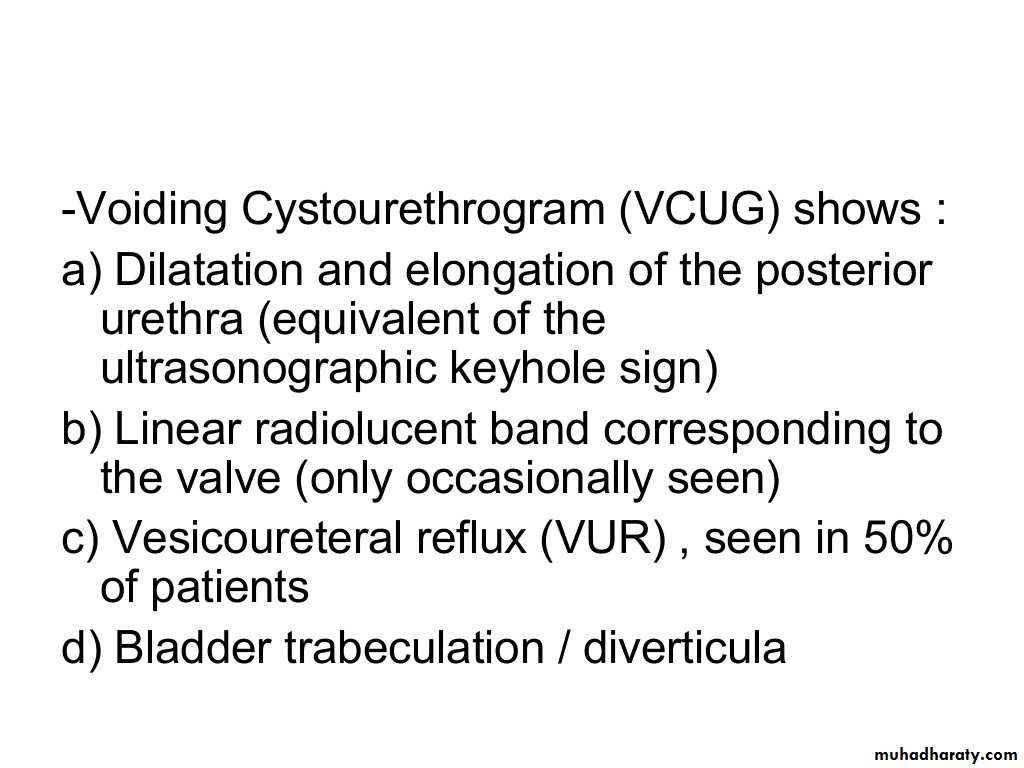 -Voiding Cystourethrogram (VCUG) shows :

a) Dilatation and elongation of the posterior urethra (equivalent of the ultrasonographic keyhole sign)

b) Linear radiolucent band corresponding to the valve (only occasionally seen)

c) Vesicoureteral reflux (VUR) , seen in 50% of patients

d) Bladder trabeculation / diverticula

muhadharaty.com